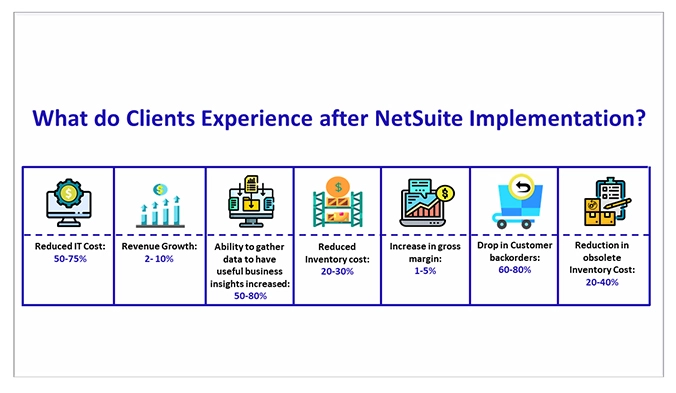 What do Clients Experience after NetSuite Implementation?

Reduced IT Cost: 50-75%

Revenue Growth: 2- 10%

Ability to gather data to have useful business insights increased: 50-80%

Reduced Inventory cost: 20-30%

Increase in gross margin: 1-5%

Drop in Customer backorders: 60-80%

Reduction in obsolete Inventory Cost: 20-40%